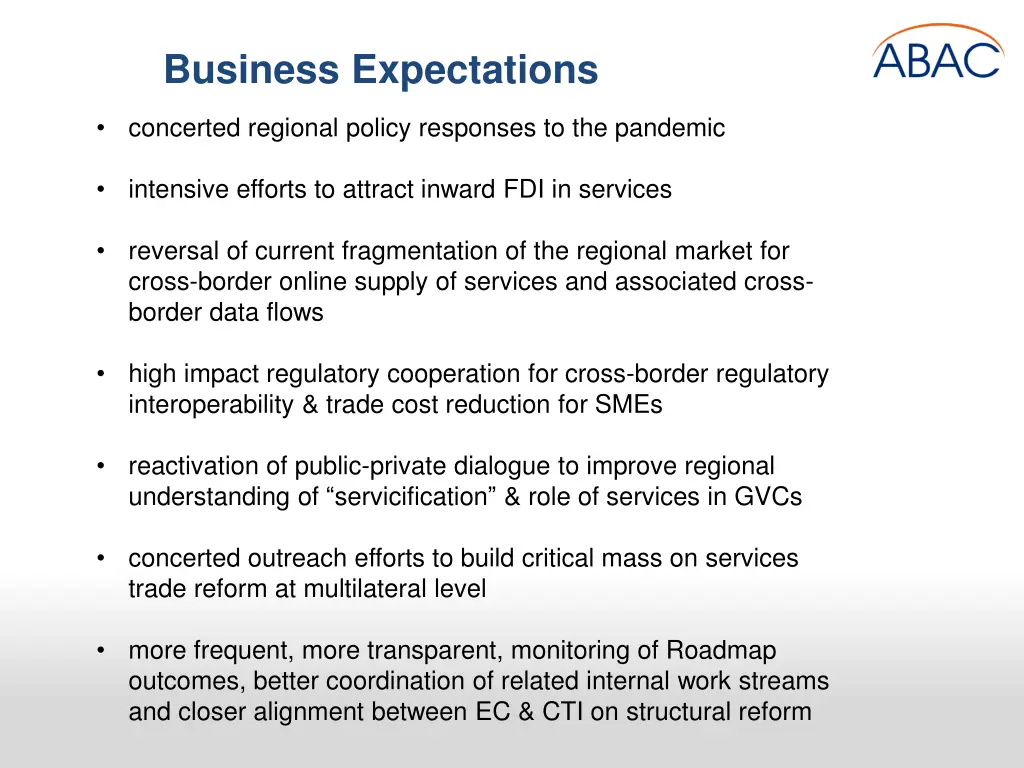 Business Expectations

ABAC

• concerted regional policy responses to the pandemic

• intensive efforts to attract inward FDI in services

• reversal of current fragmentation of the regional market for cross-border online supply of services and associated cross-border data flows

• high impact regulatory cooperation for cross-border regulatory interoperability & trade cost reduction for SMEs

• reactivation of public-private dialogue to improve regional understanding of “servicification” & role of services in GVCs

• concerted outreach efforts to build critical mass on services trade reform at multilateral level

• more frequent, more transparent, monitoring of Roadmap outcomes, better coordination of related internal work streams and closer alignment between EC & CTI on structural reform